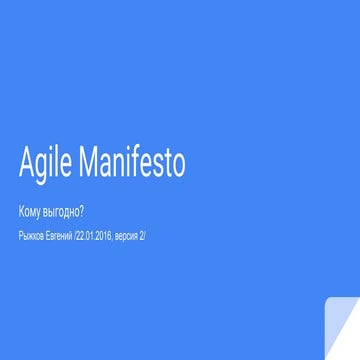 Agile Manifesto

Кому выгодно?

Рыжков Евгений /22.01.2016, версия 2/